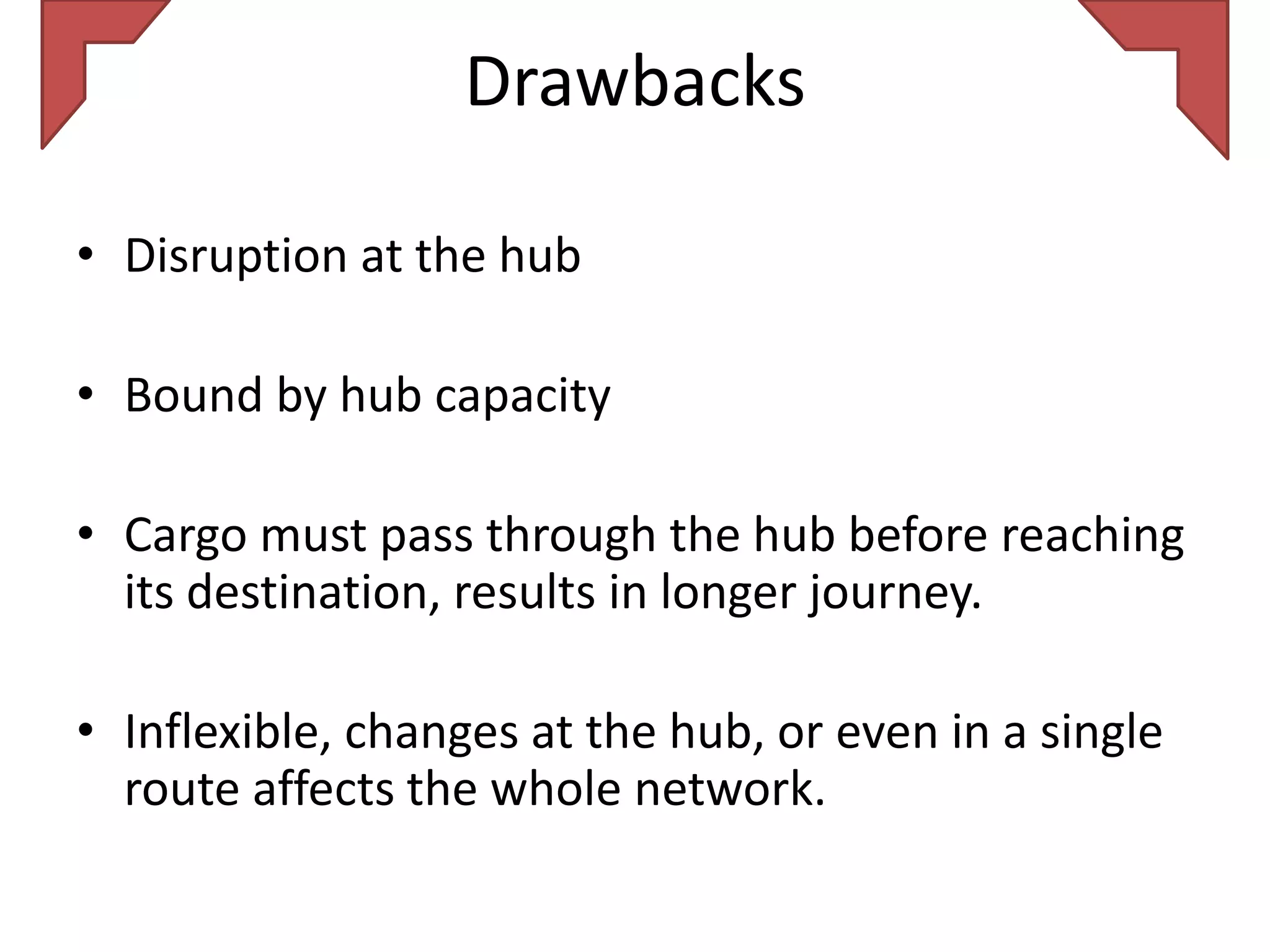 Drawbacks

• Disruption at the hub

• Bound by hub capacity

• Cargo must pass through the hub before reaching its destination, results in longer journey.

• Inflexible, changes at the hub, or even in a single route affects the whole network.